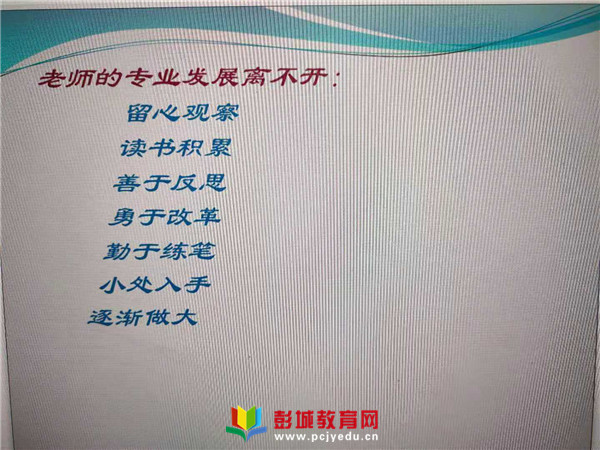 老师的专业发展离不开：

留心观察

读书积累

善于反思

勇于改革

勤于练笔

小处入手

逐渐做大

彭城教育网
www.pcjyedu.cn